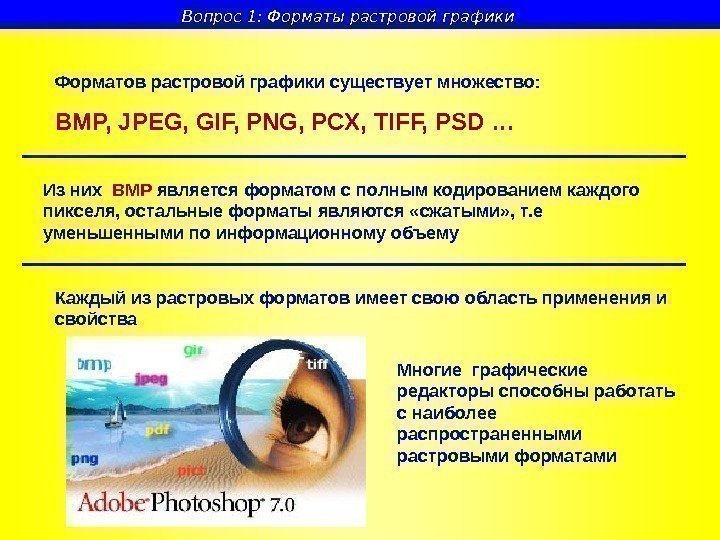 Вопрос 1: Форматы растровой графики

Форматов растровой графики существует множество:

BMP, JPEG, GIF, PNG, PCX, TIFF, PSD …

Из них BMP является форматом с полным кодированием каждого пикселя, остальные форматы являются «сжатыми», т.е уменьшенными по информационному объему

Каждый из растровых форматов имеет свою область применения и свойства

bmp
gif
jpeg
tiff
pdf
png
pict
Adobe Photoshop 7.0

Многие графические редакторы способны работать с наиболее распространенными растровыми форматами